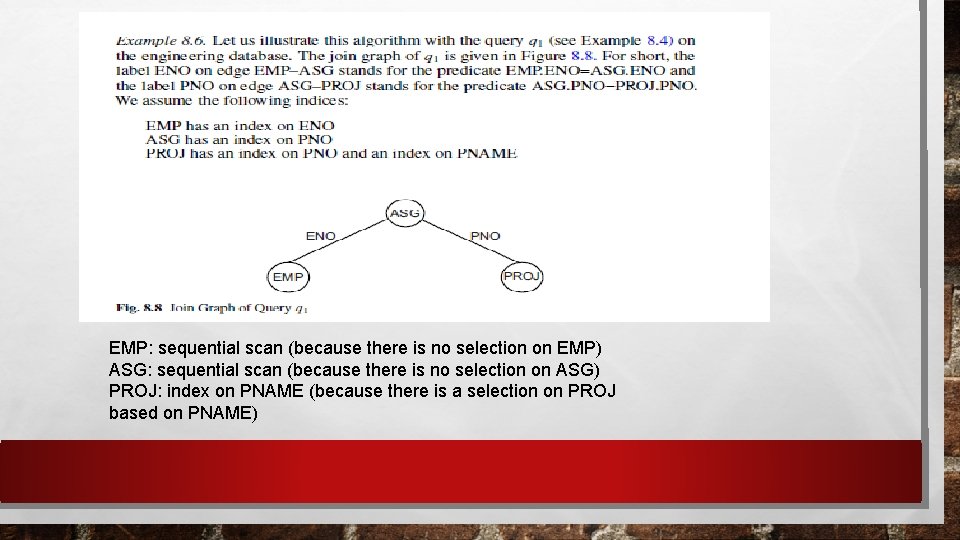 Example 8.6. Let us illustrate this algorithm with the query $q_1$ (see Example 8.4) on the engineering database. The join graph of $q_1$ is given in Figure 8.8. For short, the label ENO on edge EMP–ASG stands for the predicate EMP.ENO=ASG.ENO and the label PNO on edge ASG–PROJ stands for the predicate ASG.PNO=PROJ.PNO. We assume the following indices:

EMP has an index on ENO
ASG has an index on PNO
PROJ has an index on PNO and an index on PNAME

ASG
ENO
PNO
EMP
PROJ

Fig. 8.8 Join Graph of Query $q_1$

EMP: sequential scan (because there is no selection on EMP)
ASG: sequential scan (because there is no selection on ASG)
PROJ: index on PNAME (because there is a selection on PROJ based on PNAME)